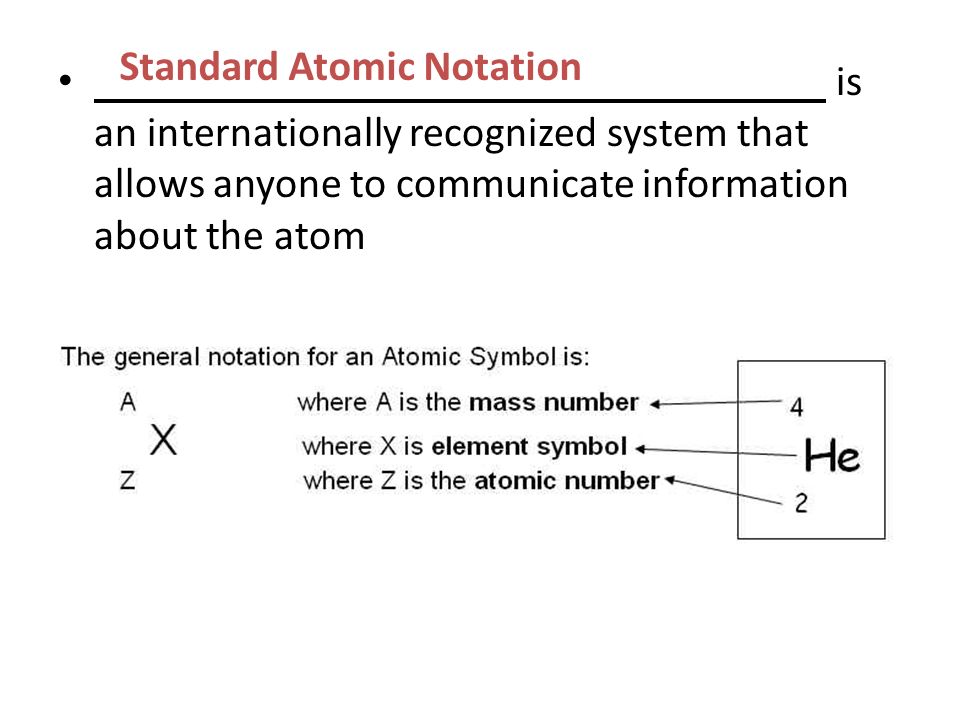 • Standard Atomic Notation is an internationally recognized system that allows anyone to communicate information about the atom

The general notation for an Atomic Symbol is:

A
X
Z

where A is the mass number
where X is element symbol
where Z is the atomic number

4
He
2